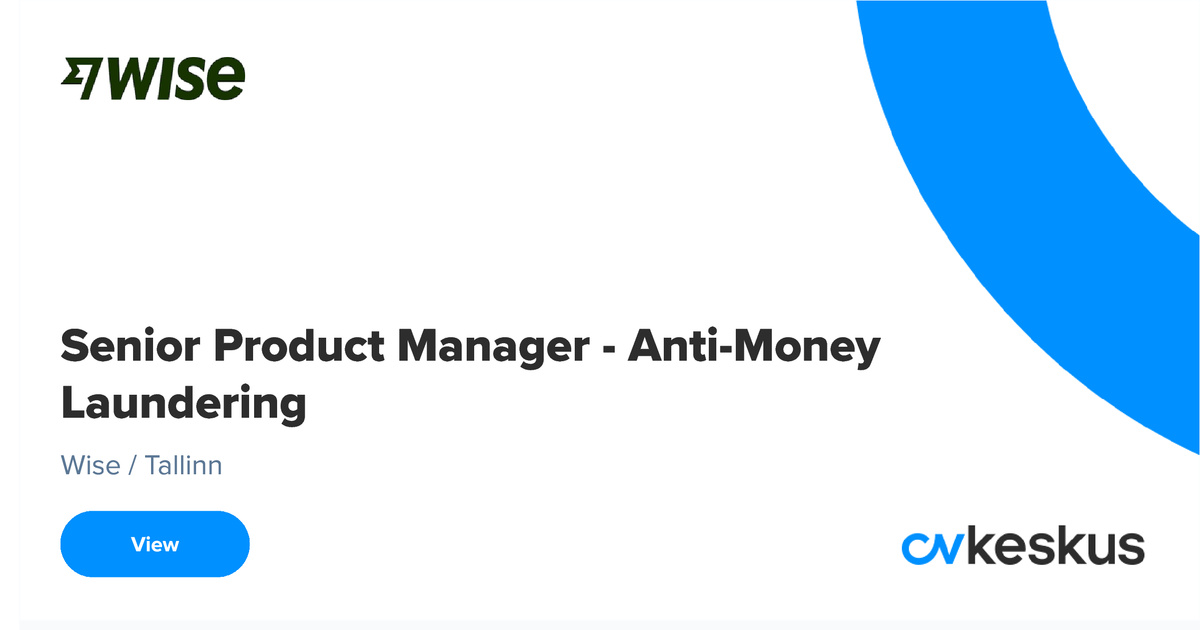 WISE

Senior Product Manager - Anti-Money Laundering

Wise / Tallinn

View

cvkeskus